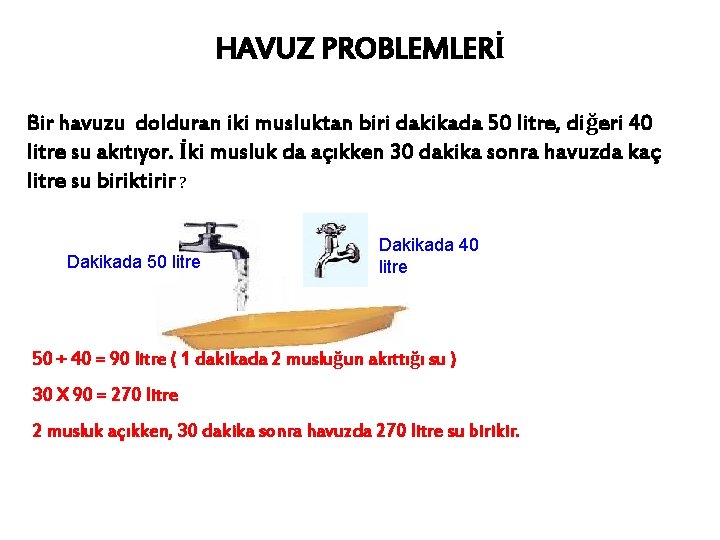 HAVUZ PROBLEMLERİ

Bir havuzu dolduran iki musluktan biri dakikada 50 litre, diğeri 40 litre su akıtıyor. İki musluk da açıkken 30 dakika sonra havuzda kaç litre su biriktirir ?

Dakikada 50 litre

Dakikada 40 litre

50 + 40 = 90 litre ( 1 dakikada 2 musluğun akıttığı su )

30 X 90 = 270 litre

2 musluk açıkken, 30 dakika sonra havuzda 270 litre su birikir.